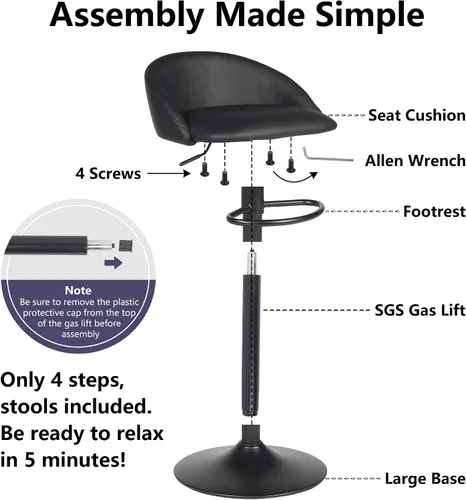 Assembly Made Simple

Seat Cushion

Allen Wrench

4 Screws

Footrest

Note
Be sure to remove the plastic protective cap from the top of the gas lift before assembly

SGS Gas Lift

Only 4 steps, stools included. Be ready to relax in 5 minutes!

Large Base